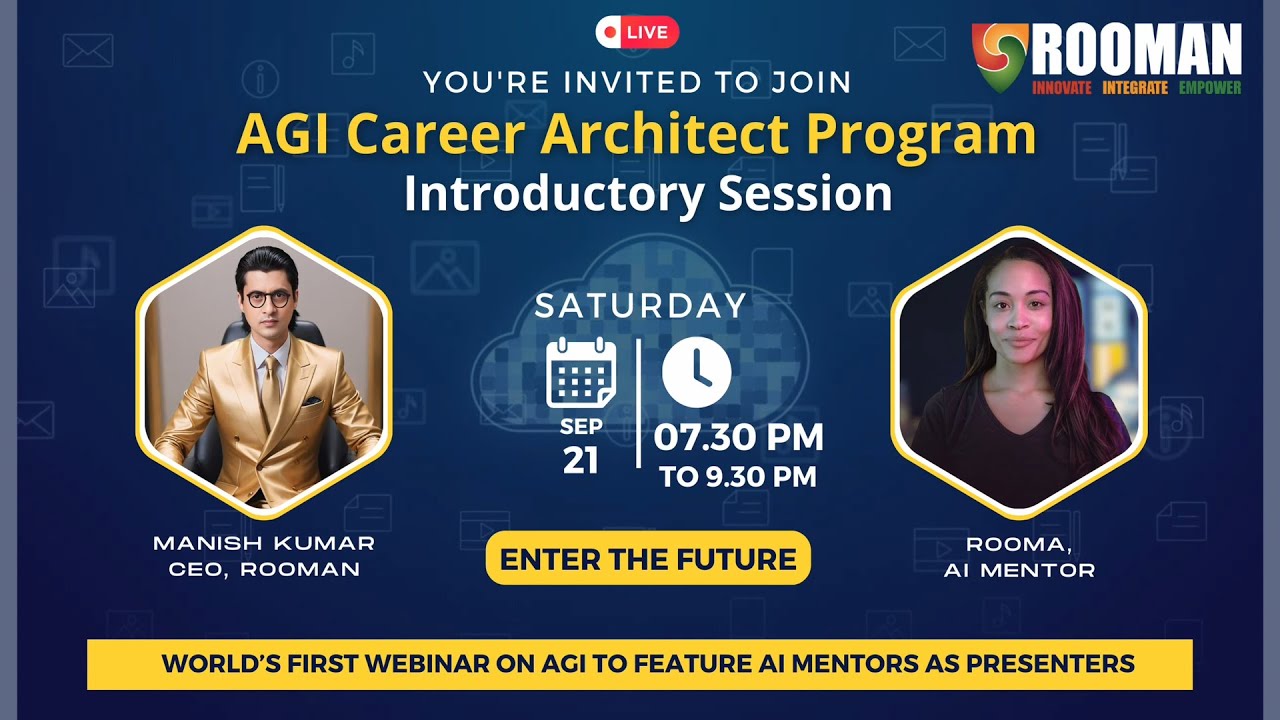 LIVE

ROOMAN
INNOVATE INTEGRATE EMPOWER

YOU'RE INVITED TO JOIN
AGI Career Architect Program
Introductory Session

SATURDAY

SEP
21

07.30 PM
TO 9.30 PM

MANISH KUMAR
CEO, ROOMAN

ENTER THE FUTURE

ROOMA,
AI MENTOR

WORLD'S FIRST WEBINAR ON AGI TO FEATURE AI MENTORS AS PRESENTERS